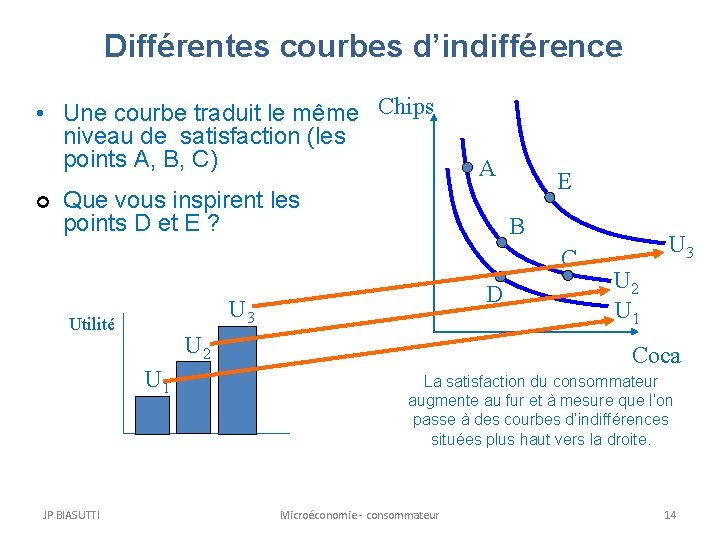 Différentes courbes d'indifférence

• Une courbe traduit le même niveau de satisfaction (les points A, B, C)

• Que vous inspirent les points D et E ?

Chips

A

E

B

C

D

$U_3$

$U_2$

$U_1$

Coca

Utilité

$U_3$

$U_2$

$U_1$

La satisfaction du consommateur augmente au fur et à mesure que l'on passe à des courbes d'indifférences situées plus haut vers la droite.

JP BIASUTTI

Microéconomie - consommateur

14